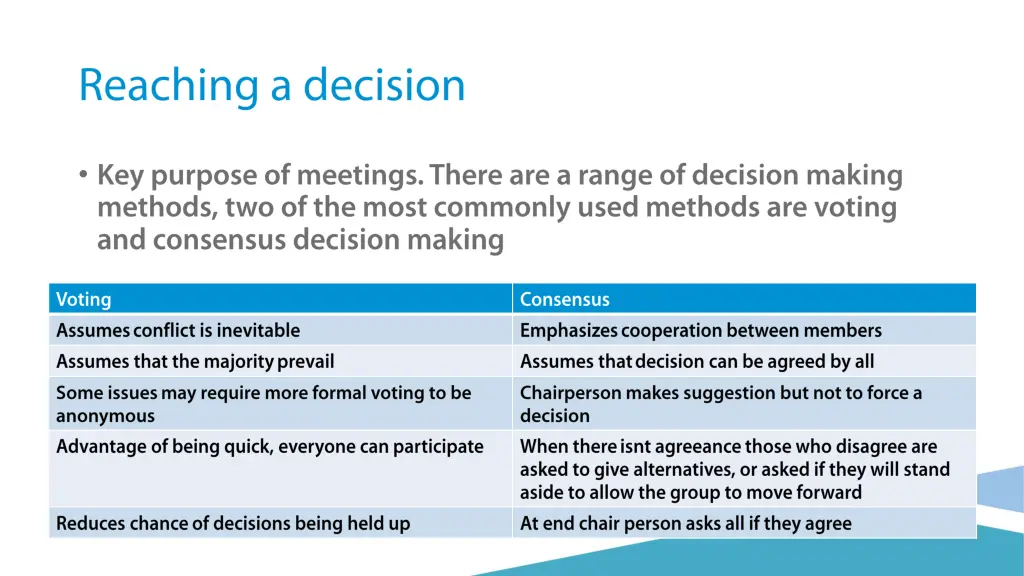 Reaching a decision

• Key purpose of meetings. There are a range of decision making methods, two of the most commonly used methods are voting and consensus decision making

| Voting | Consensus |
|---|---|
| Assumes conflict is inevitable | Emphasizes cooperation between members |
| Assumes that the majority prevail | Assumes that decision can be agreed by all |
| Some issues may require more formal voting to be anonymous | Chairperson makes suggestion but not to force a decision |
| Advantage of being quick, everyone can participate | When there isnt agreeance those who disagree are asked to give alternatives, or asked if they will stand aside to allow the group to move forward |
| Reduces chance of decisions being held up | At end chair person asks all if they agree |